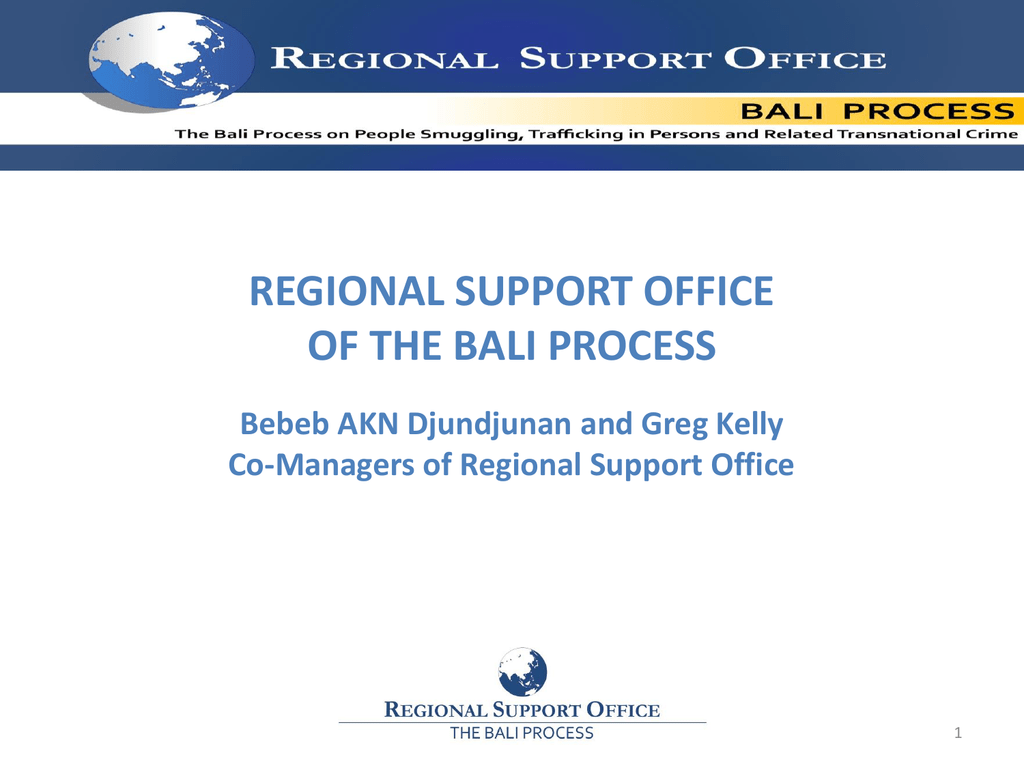 REGIONAL SUPPORT OFFICE

BALI PROCESS

The Bali Process on People Smuggling, Trafficking in Persons and Related Transnational Crime

REGIONAL SUPPORT OFFICE
OF THE BALI PROCESS

Bebeb AKN Djundjunan and Greg Kelly
Co-Managers of Regional Support Office

REGIONAL SUPPORT OFFICE
THE BALI PROCESS

1